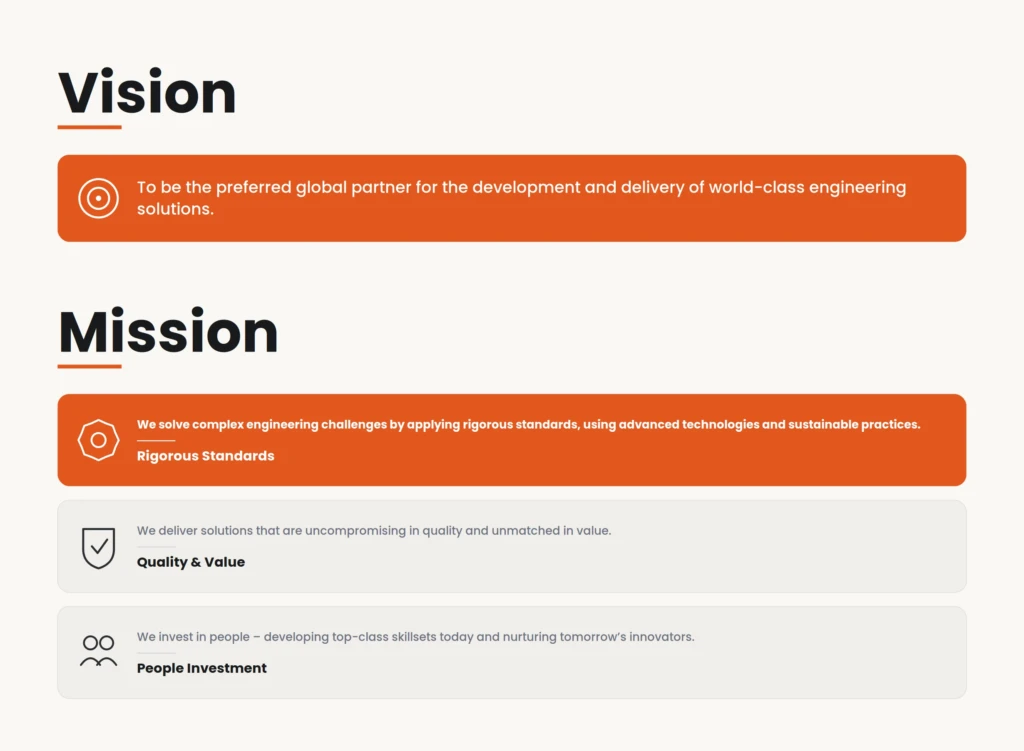 Vision

To be the preferred global partner for the development and delivery of world-class engineering solutions.

Mission

We solve complex engineering challenges by applying rigorous standards, using advanced technologies and sustainable practices.

Rigorous Standards

We deliver solutions that are uncompromising in quality and unmatched in value.

Quality & Value

We invest in people – developing top-class skillsets today and nurturing tomorrow's innovators.

People Investment